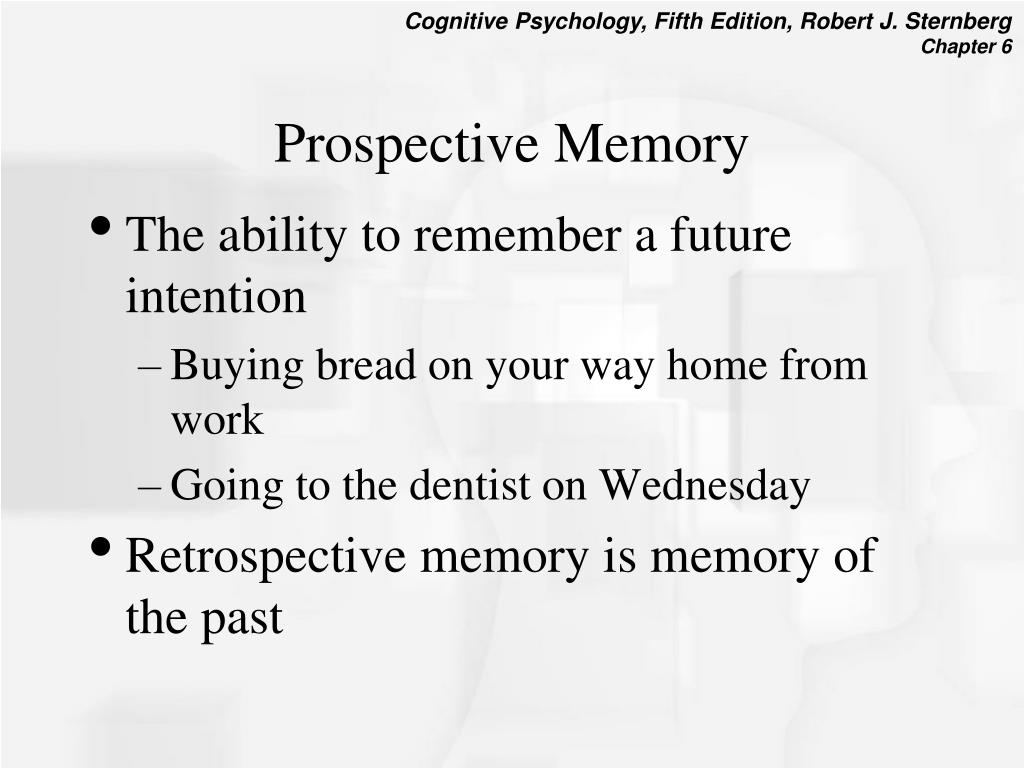 Cognitive Psychology, Fifth Edition, Robert J. Sternberg
Chapter 6

Prospective Memory

• The ability to remember a future intention
– Buying bread on your way home from work
– Going to the dentist on Wednesday
• Retrospective memory is memory of the past